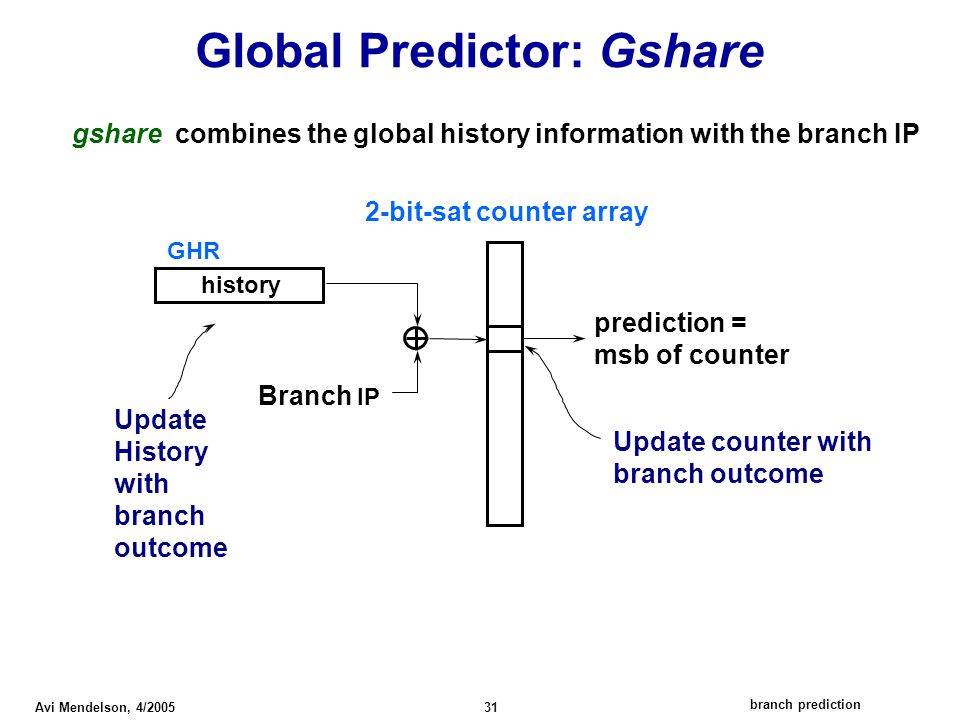 Global Predictor: Gshare

gshare combines the global history information with the branch IP

2-bit-sat counter array

GHR

history

$\oplus$

prediction =
msb of counter

Branch IP

Update History with branch outcome

Update counter with branch outcome

Avi Mendelson, 4/2005

31

branch prediction